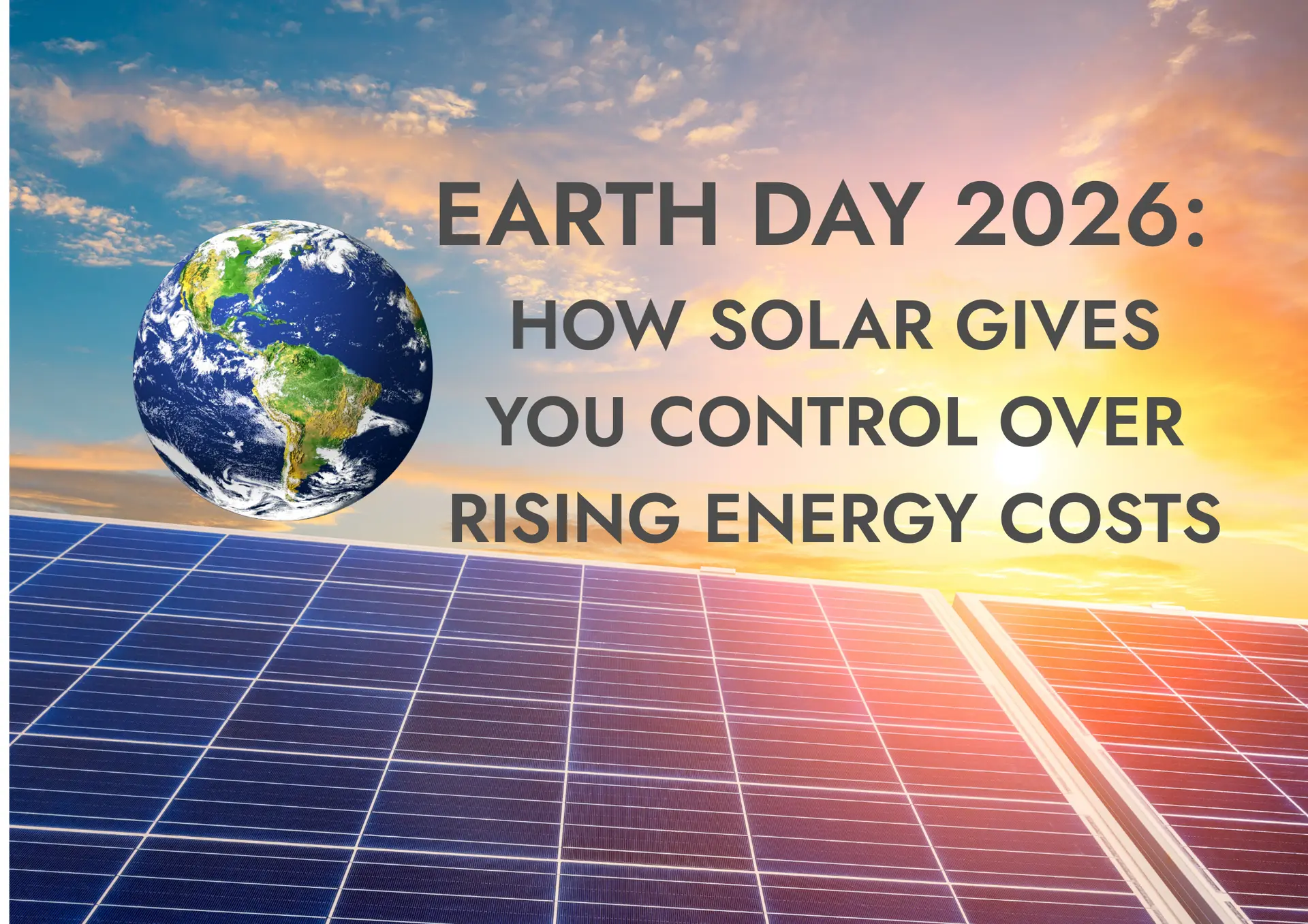 EARTH DAY 2026:
HOW SOLAR GIVES YOU CONTROL OVER RISING ENERGY COSTS